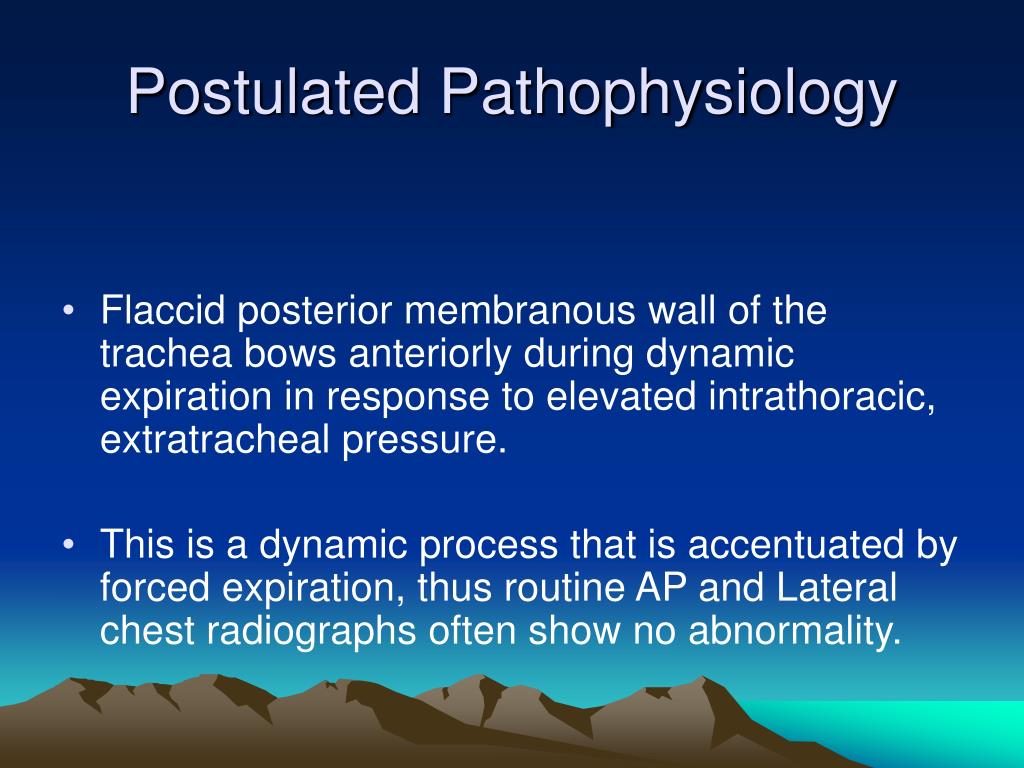 Postulated Pathophysiology

• Flaccid posterior membranous wall of the trachea bows anteriorly during dynamic expiration in response to elevated intrathoracic, extratracheal pressure.

• This is a dynamic process that is accentuated by forced expiration, thus routine AP and Lateral chest radiographs often show no abnormality.